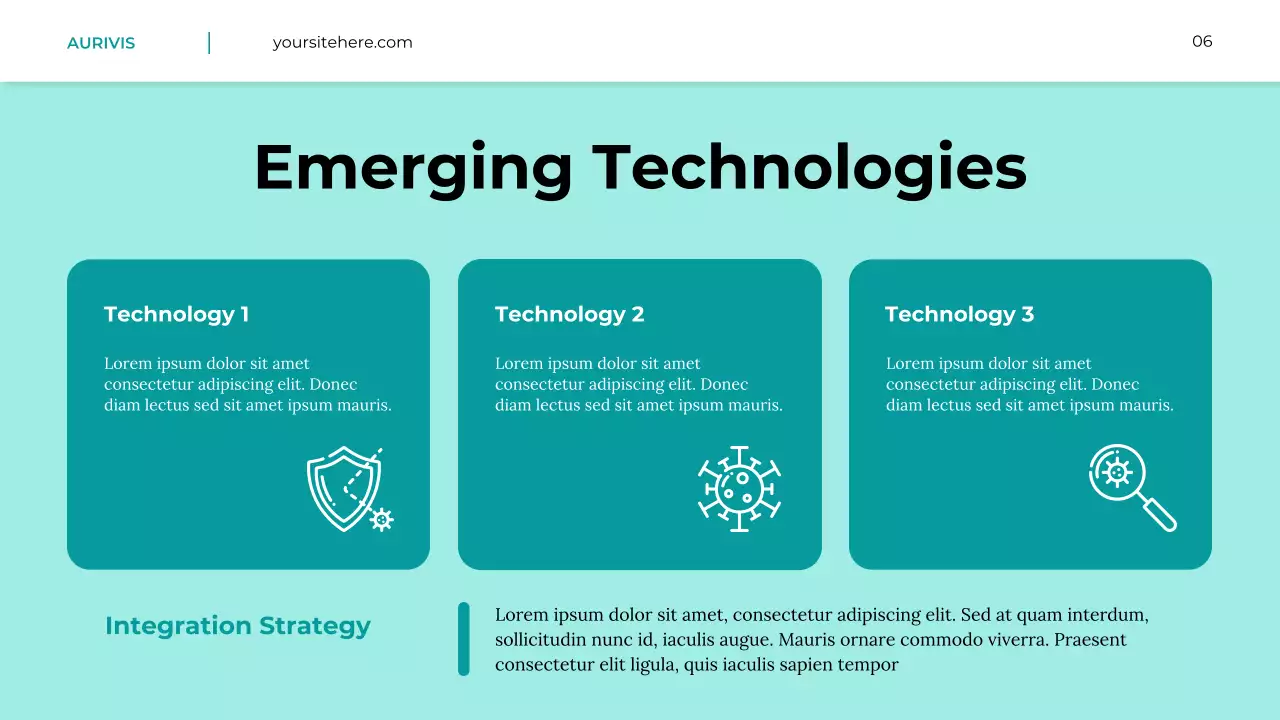 AURIVIS

yoursitehere.com

06

Emerging Technologies

Technology 1

Lorem ipsum dolor sit amet consectetur adipiscing elit. Donec diam lectus sed sit amet ipsum mauris.

Technology 2

Lorem ipsum dolor sit amet consectetur adipiscing elit. Donec diam lectus sed sit amet ipsum mauris.

Technology 3

Lorem ipsum dolor sit amet consectetur adipiscing elit. Donec diam lectus sed sit amet ipsum mauris.

Integration Strategy

Lorem ipsum dolor sit amet, consectetur adipiscing elit. Sed at quam interdum, sollicitudin nunc id, iaculis augue. Mauris ornare commodo viverra. Praesent consectetur elit ligula, quis iaculis sapien tempor